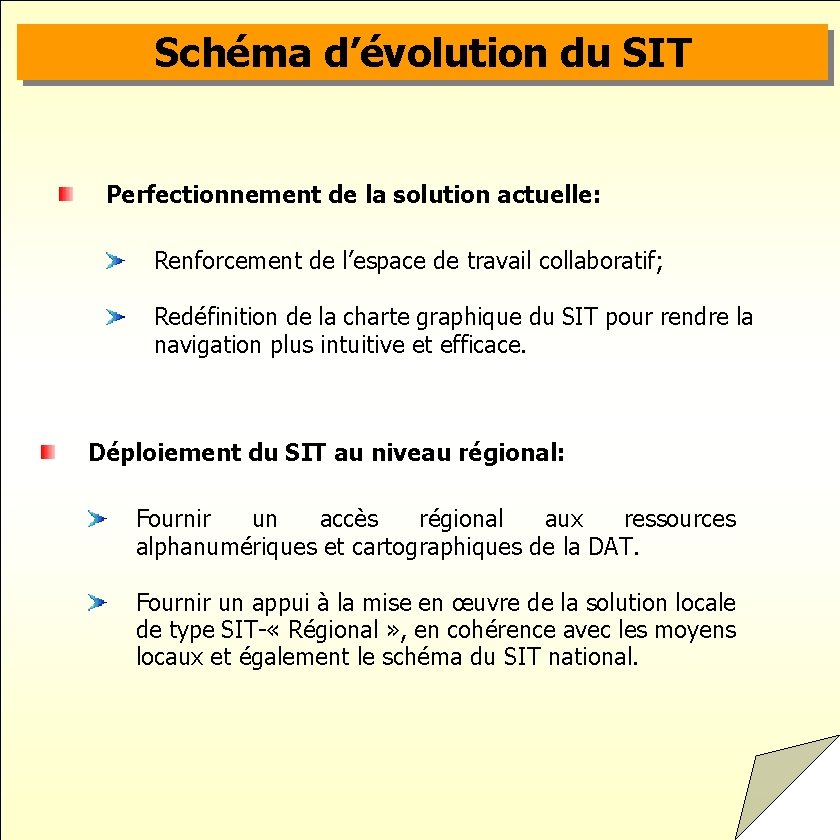 Schéma d'évolution du SIT

Perfectionnement de la solution actuelle:

Renforcement de l'espace de travail collaboratif;

Redéfinition de la charte graphique du SIT pour rendre la navigation plus intuitive et efficace.

Déploiement du SIT au niveau régional:

Fournir un accès régional aux ressources alphanumériques et cartographiques de la DAT.

Fournir un appui à la mise en œuvre de la solution locale de type SIT-« Régional », en cohérence avec les moyens locaux et également le schéma du SIT national.